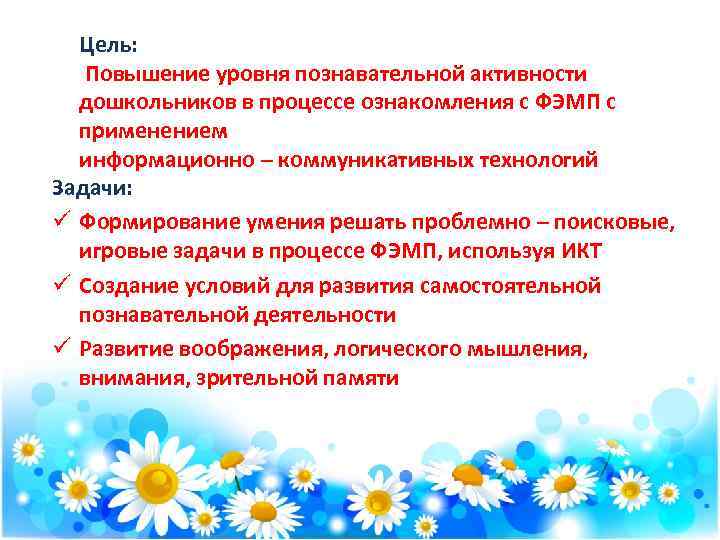 Цель:
Повышение уровня познавательной активности дошкольников в процессе ознакомления с ФЭМП с применением
информационно – коммуникативных технологий

Задачи:
✓ Формирование умения решать проблемно – поисковые, игровые задачи в процессе ФЭМП, используя ИКТ
✓ Создание условий для развития самостоятельной познавательной деятельности
✓ Развитие воображения, логического мышления, внимания, зрительной памяти